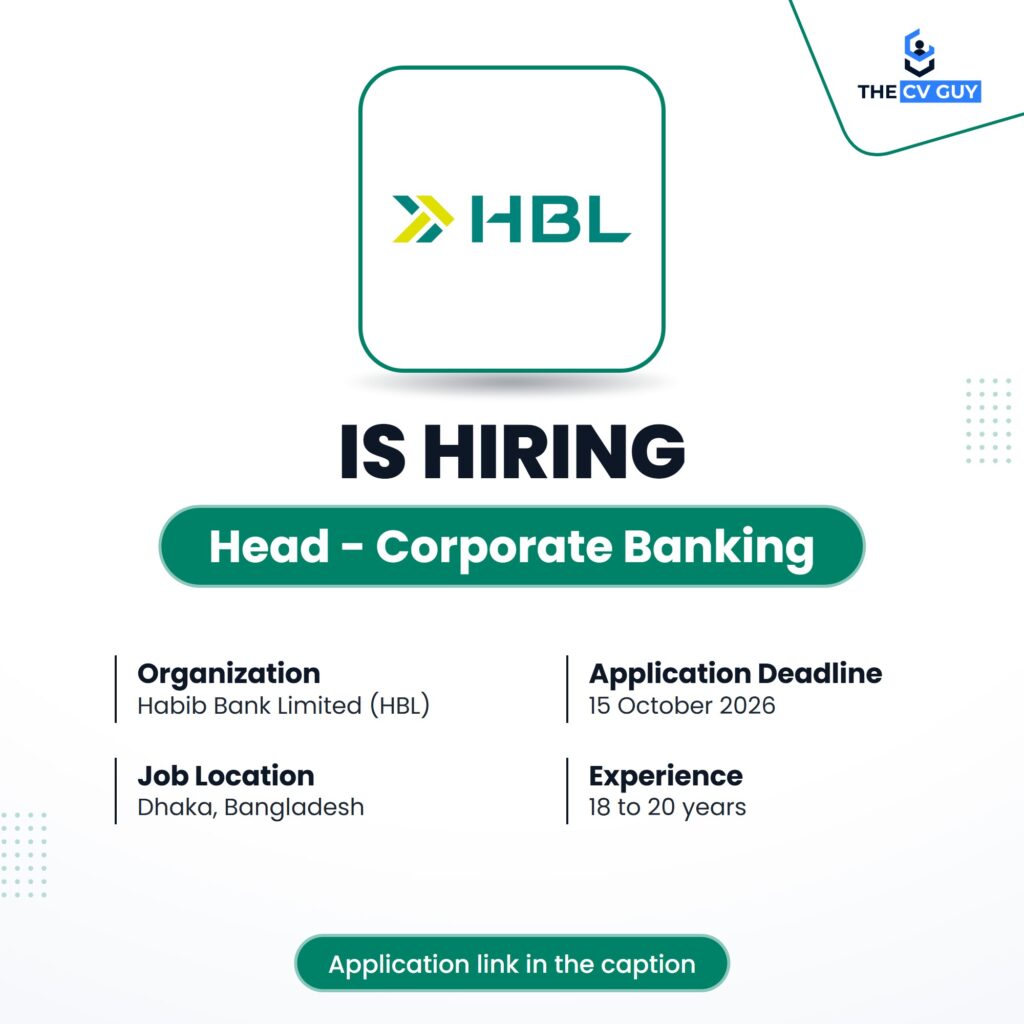 THE CV GUY

HBL

IS HIRING

Head - Corporate Banking

Organization
Habib Bank Limited (HBL)

Job Location
Dhaka, Bangladesh

Application Deadline
15 October 2026

Experience
18 to 20 years

Application link in the caption